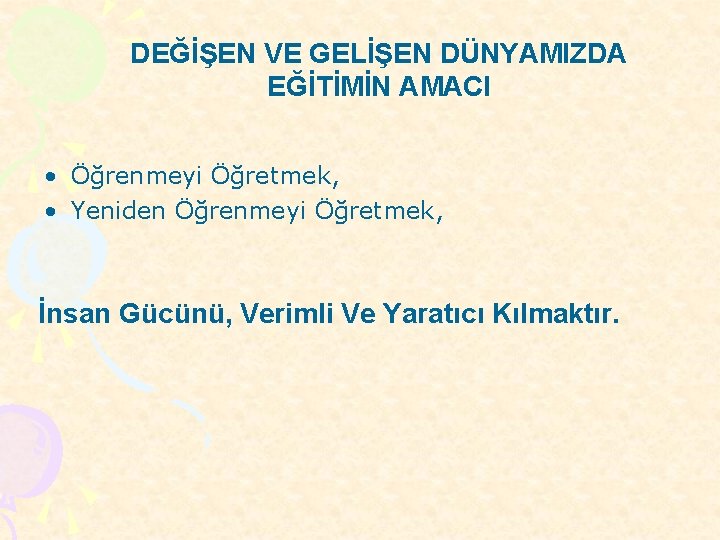 DEĞİŞEN VE GELİŞEN DÜNYAMIZDA EĞİTİMİN AMACI

• Öğrenmeyi Öğretmek,
• Yeniden Öğrenmeyi Öğretmek,

İnsan Gücünü, Verimli Ve Yaratıcı Kılmaktır.